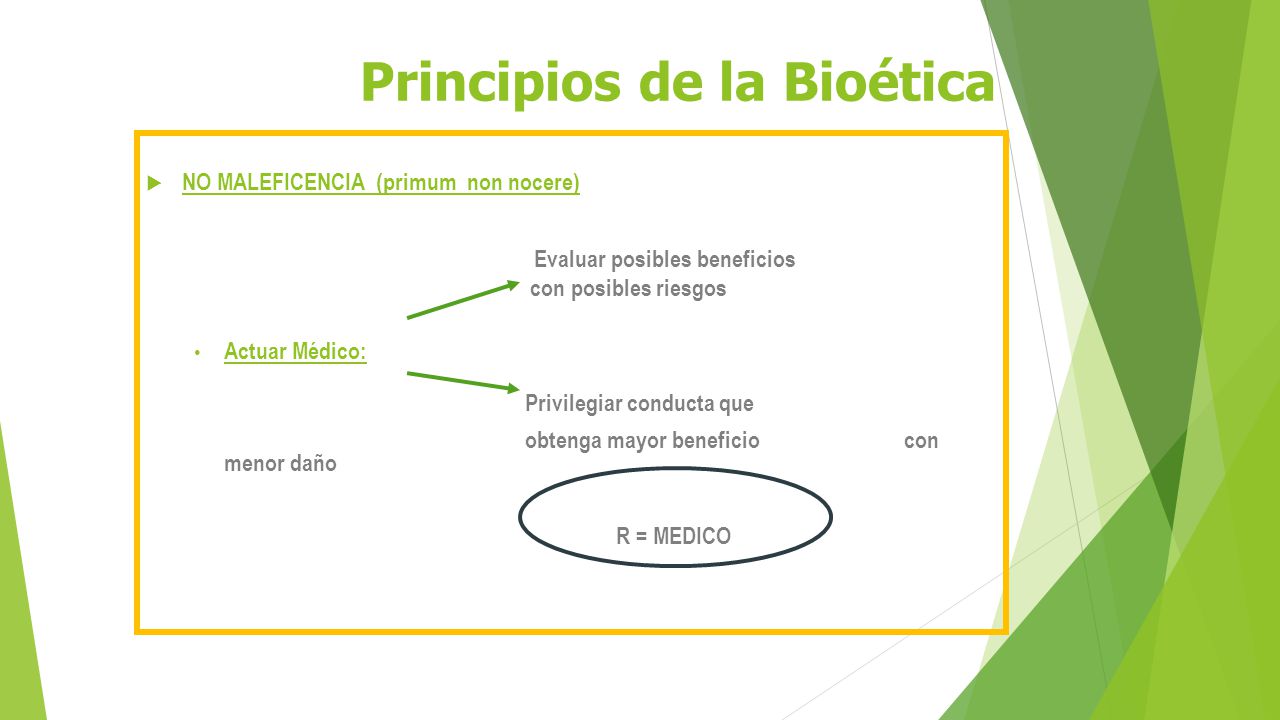 Principios de la Bioética

NO MALEFICENCIA (primum non nocere)

Evaluar posibles beneficios con posibles riesgos

Actuar Médico:

Privilegiar conducta que obtenga mayor beneficio con menor daño

R = MEDICO